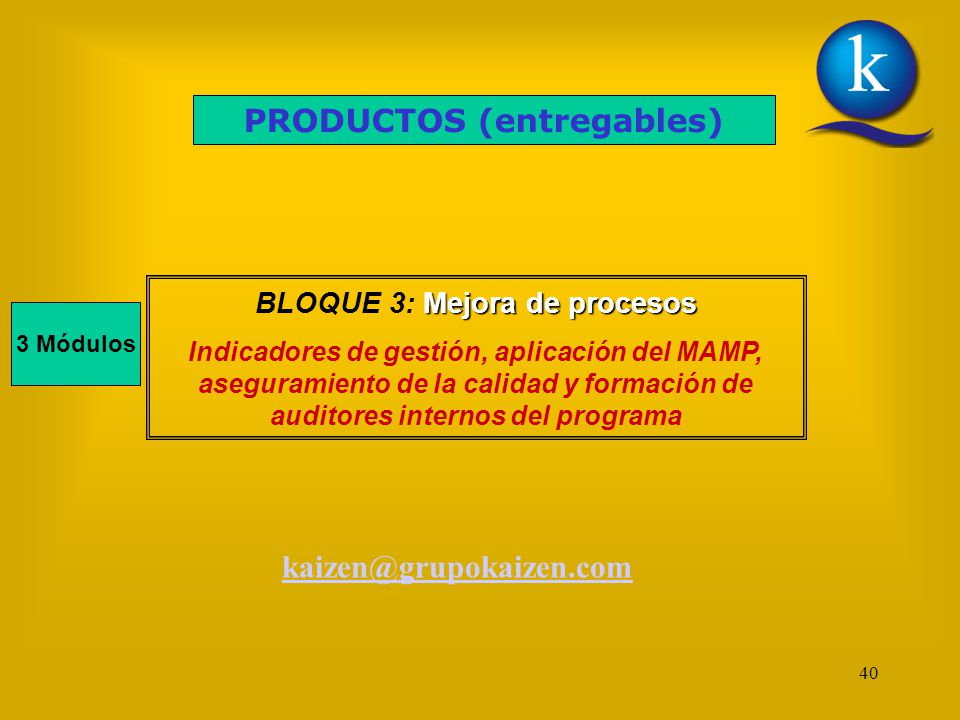 k

PRODUCTOS (entregables)

3 Módulos

BLOQUE 3: Mejora de procesos

Indicadores de gestión, aplicación del MAMP, aseguramiento de la calidad y formación de auditores internos del programa

kaizen@grupokaizen.com

40